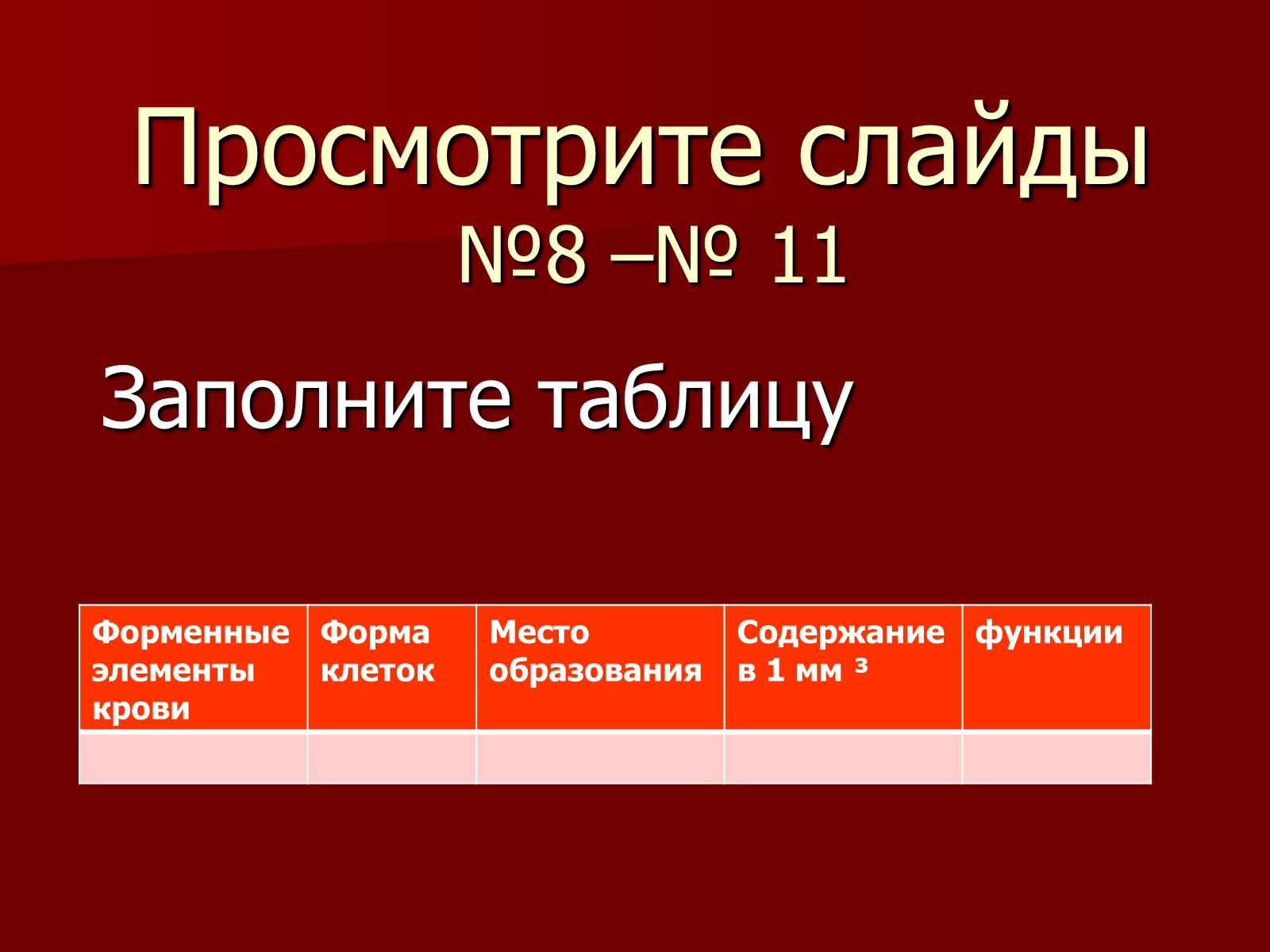 Просмотрите слайды №8 –№ 11

Заполните таблицу

| Форменные элементы крови | Форма клеток | Место образования | Содержание в 1 мм $^3$ | функции |
|---|---|---|---|---|
| | | | | |